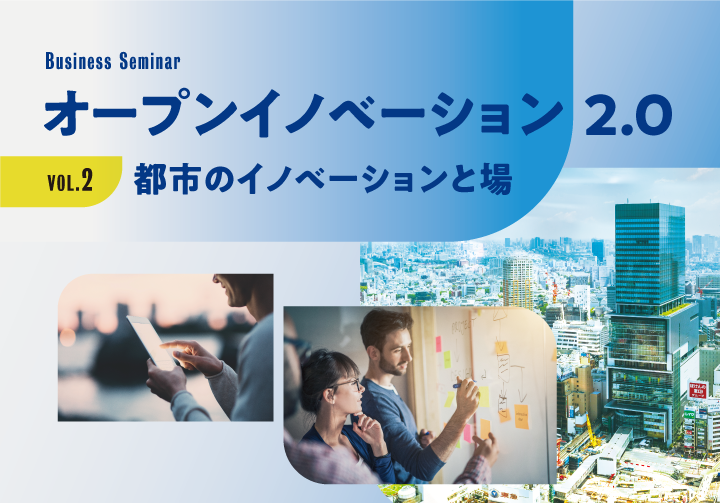 Business Seminar

オープンイノベーション 2.0

VOL.2 都市のイノベーションと場